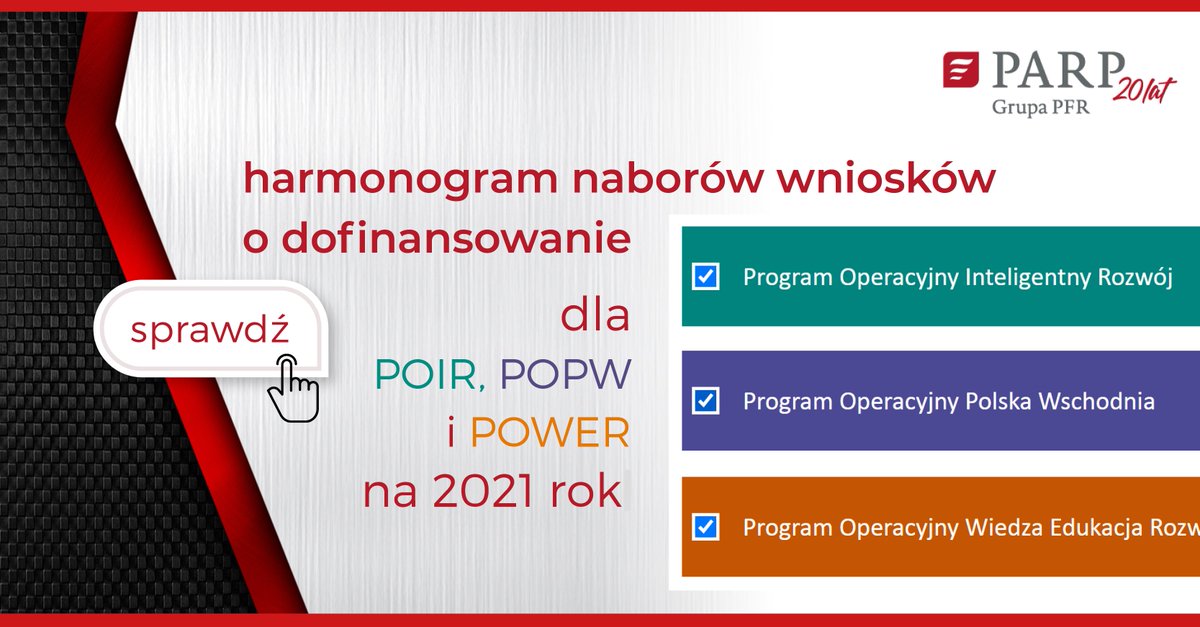 PARP 20 lat
Grupa PFR

harmonogram naborów wniosków o dofinansowanie

sprawdź

dla POIR, POPW i POWER na 2021 rok

Program Operacyjny Inteligentny Rozwój

Program Operacyjny Polska Wschodnia

Program Operacyjny Wiedza Edukacja Rozw